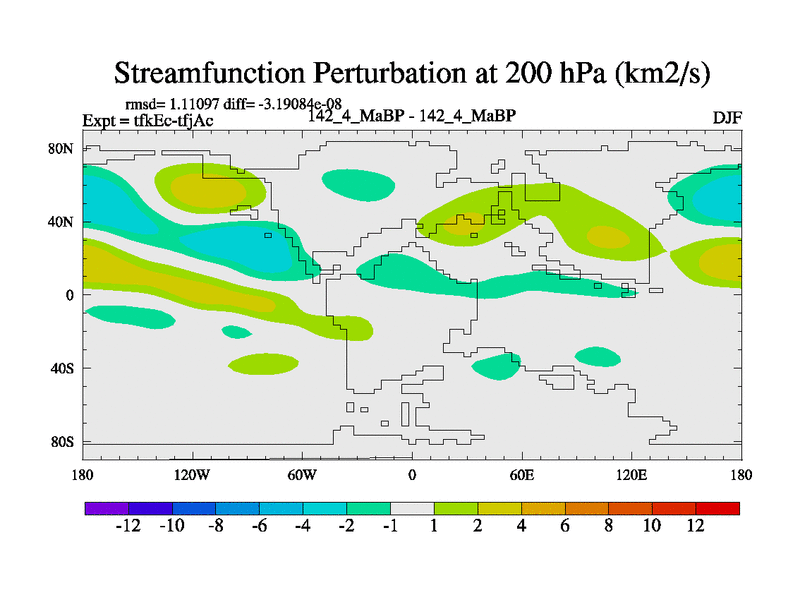 Streamfunction Perturbation at 200 hPa (km2/s)

rmsd= 1.11097 diff= -3.19084e-08
Expt = tfkEc-tfjAc
142_4_MaBP - 142_4_MaBP
DJF

80N
40N
0
40S
80S

180
120W
60W
0
60E
120E
180

-12 -10 -8 -6 -4 -2 -1 1 2 4 6 8 10 12